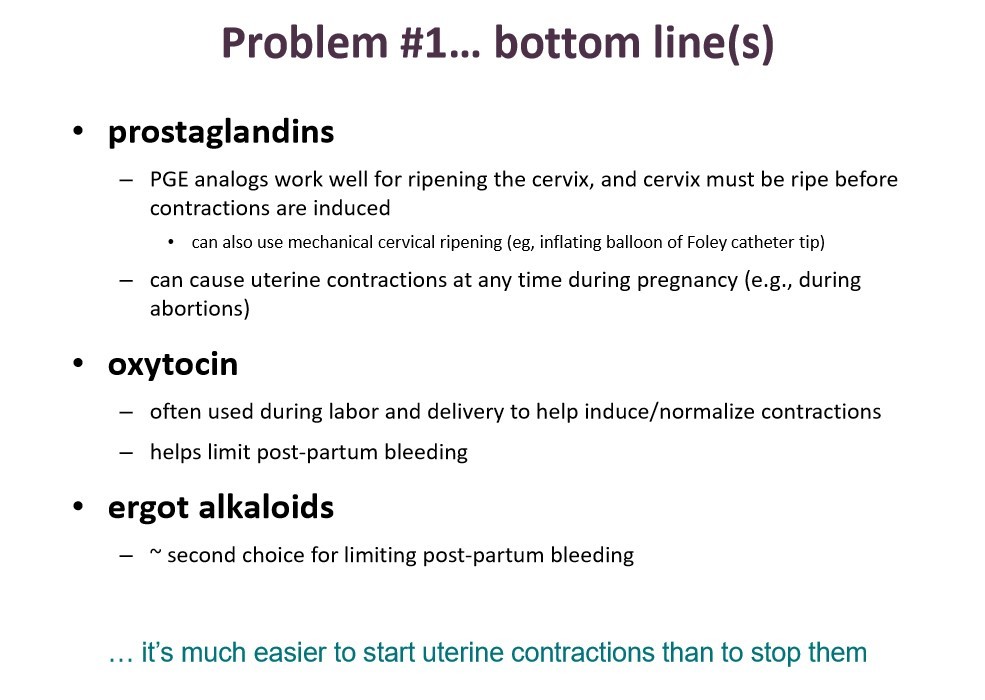 Problem #1… bottom line(s)

• prostaglandins

– PGE analogs work well for ripening the cervix, and cervix must be ripe before contractions are induced

• can also use mechanical cervical ripening (eg, inflating balloon of Foley catheter tip)

– can cause uterine contractions at any time during pregnancy (e.g., during abortions)

• oxytocin

– often used during labor and delivery to help induce/normalize contractions

– helps limit post-partum bleeding

• ergot alkaloids

– ~ second choice for limiting post-partum bleeding

… it's much easier to start uterine contractions than to stop them